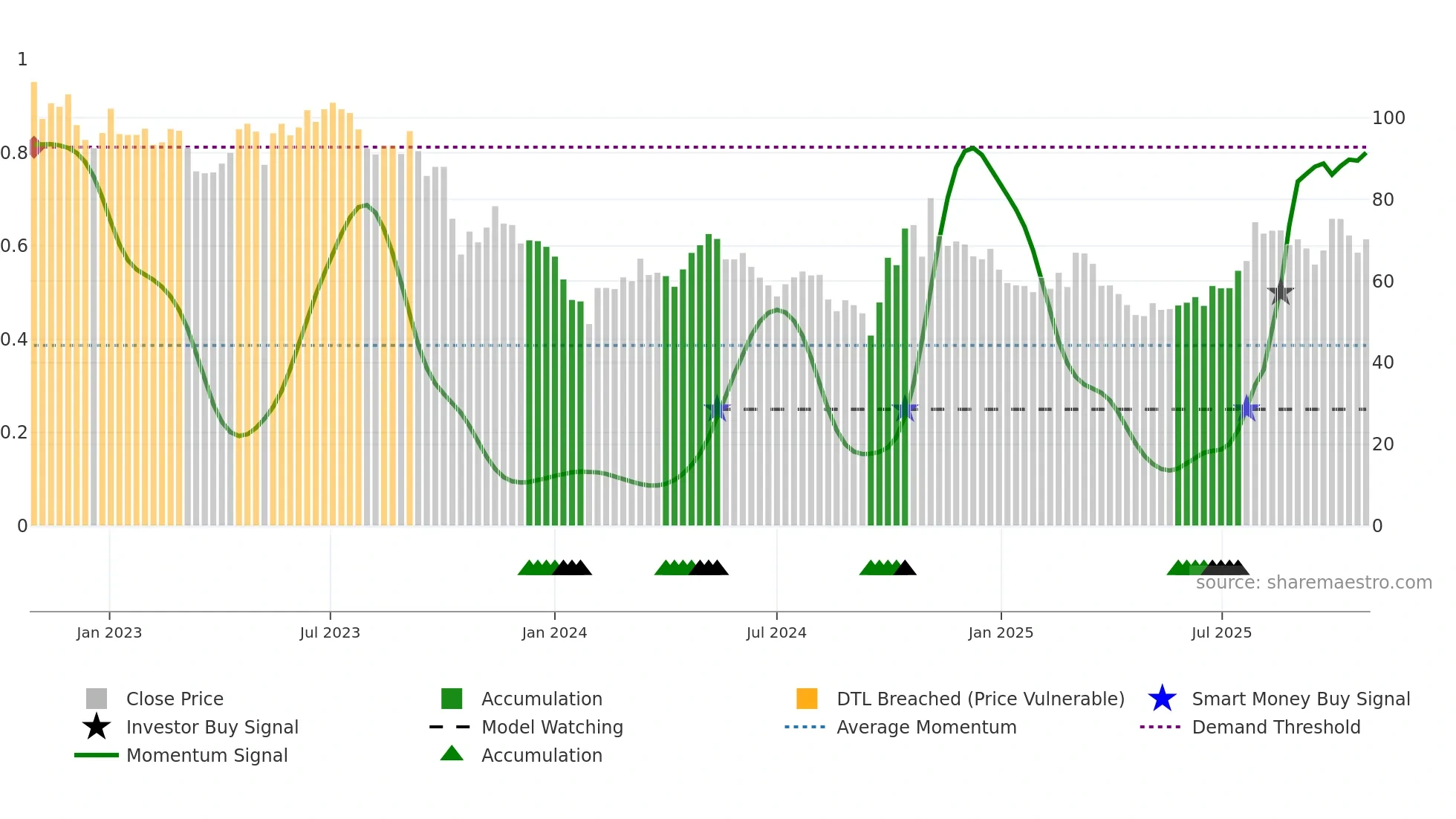 1
0.8
0.6
0.4
0.2
0

100
80
60
40
20
0

source: sharemaestro.com

Jan 2023
Jul 2023
Jan 2024
Jul 2024
Jan 2025
Jul 2025

Close Price
Investor Buy Signal
Momentum Signal
Accumulation
Model Watching
Accumulation
DTL Breached (Price Vulnerable)
Average Momentum
Smart Money Buy Signal
Demand Threshold